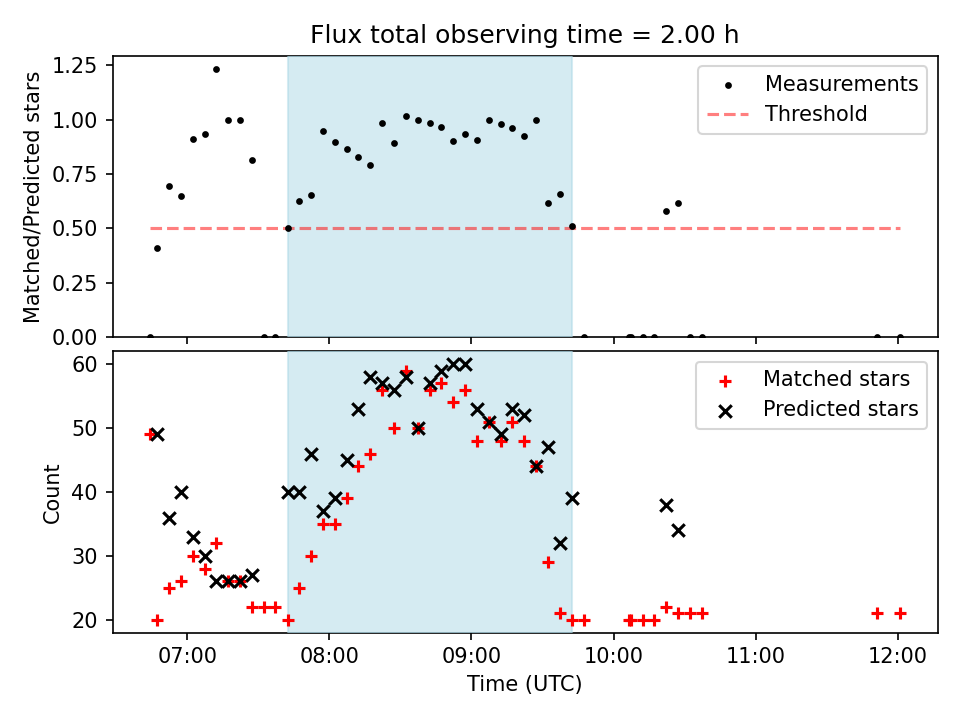 Flux total observing time = 2.00 h

Matched/Predicted stars

1.25
1.00
0.75
0.50
0.25
0.00

Measurements
Threshold

Count

60
50
40
30
20

Matched stars
Predicted stars

07:00
08:00
09:00
10:00
11:00
12:00

Time (UTC)